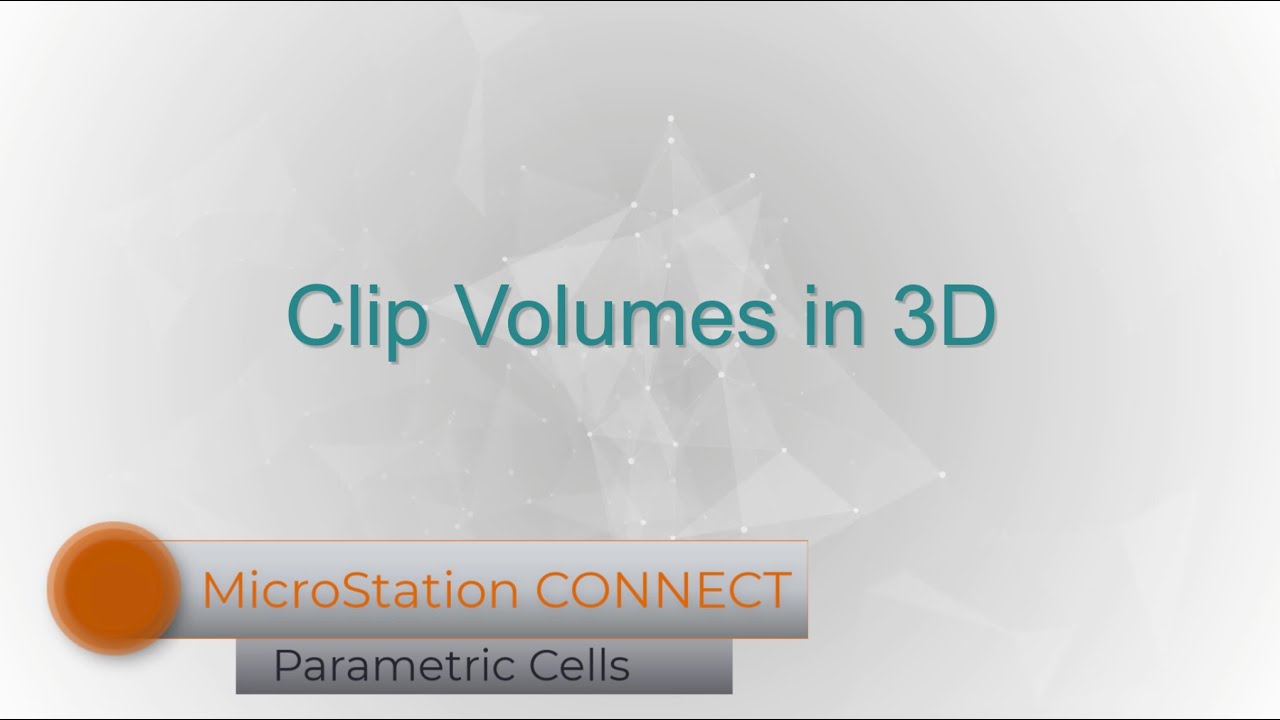 Clip Volumes in 3D

MicroStation CONNECT

Parametric Cells